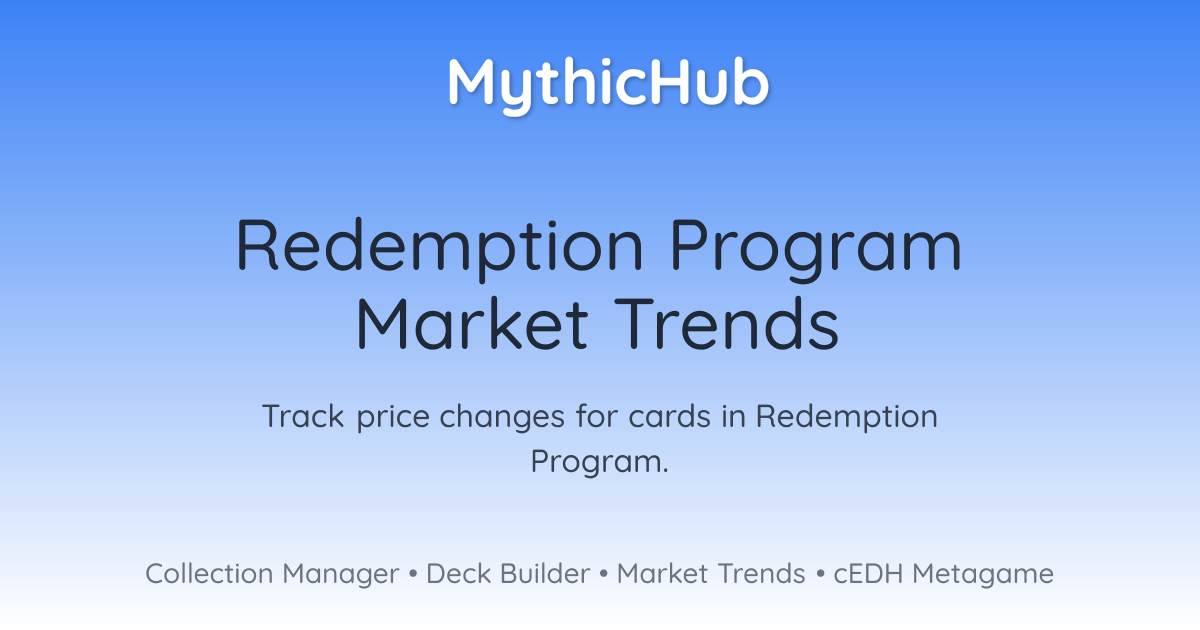 MythicHub

Redemption Program
Market Trends

Track price changes for cards in Redemption Program.

Collection Manager • Deck Builder • Market Trends • cEDH Metagame